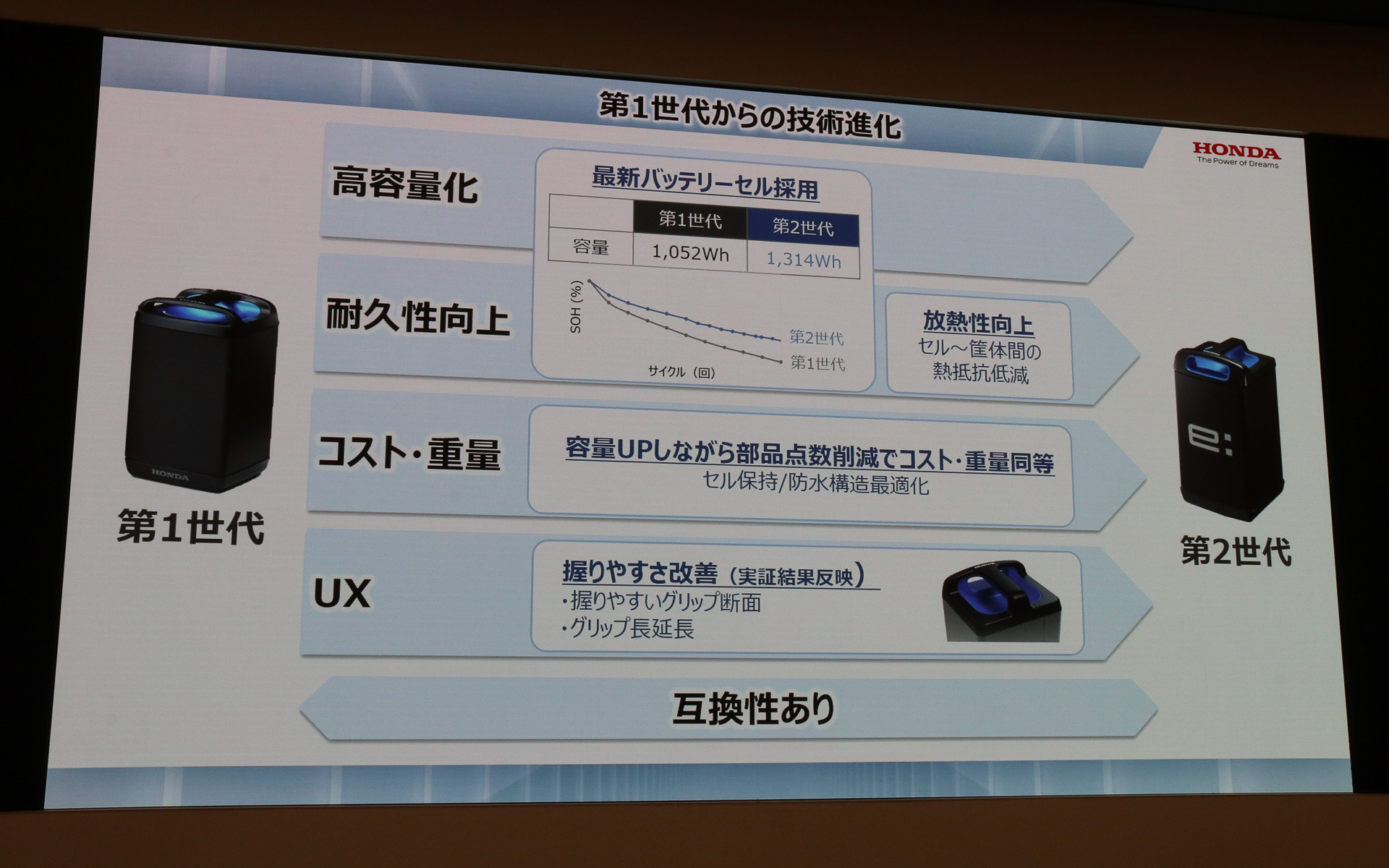 第1世代からの技術進化

HONDA
The Power of Dreams

高容量化

最新バッテリーセル採用

| | 第1世代 | 第2世代 |
|---|---|---|
| 容量 | 1,052Wh | 1,314Wh |

耐久性向上

SOH (%)

第2世代
第1世代

サイクル（回）

放熱性向上
セル～筐体間の熱抵抗低減

コスト・重量

容量UPしながら部品点数削減でコスト・重量同等
セル保持/防水構造最適化

UX

握りやすさ改善（実証結果反映）
・握りやすいグリップ断面
・グリップ長延長

互換性あり

HONDA
第1世代

e:
第2世代